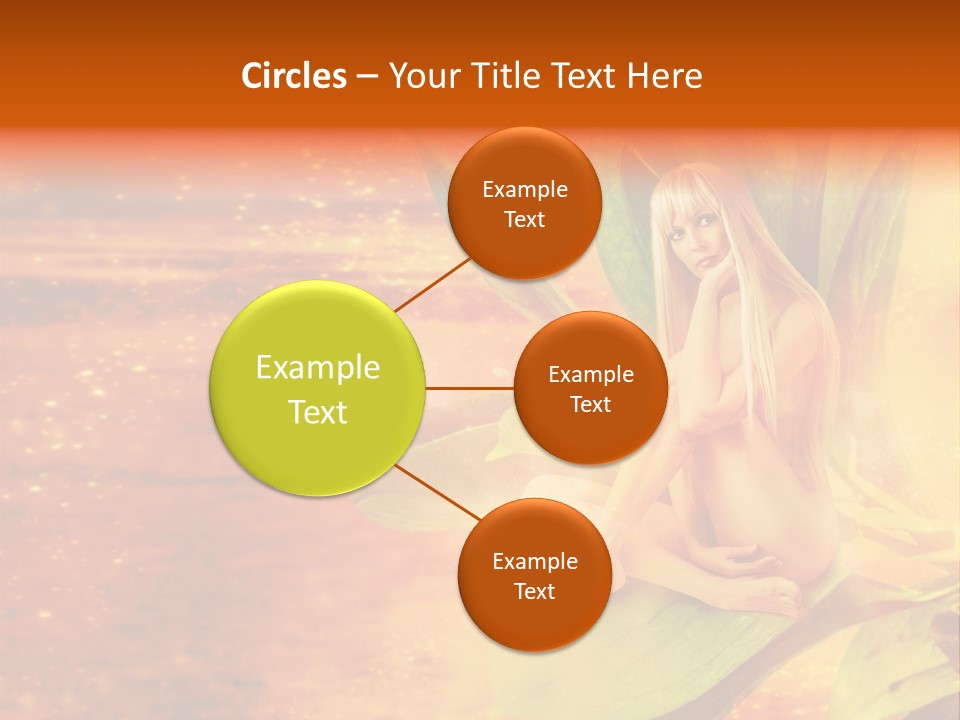 Circles – Your Title Text Here

Example Text

Example Text

Example Text

Example Text